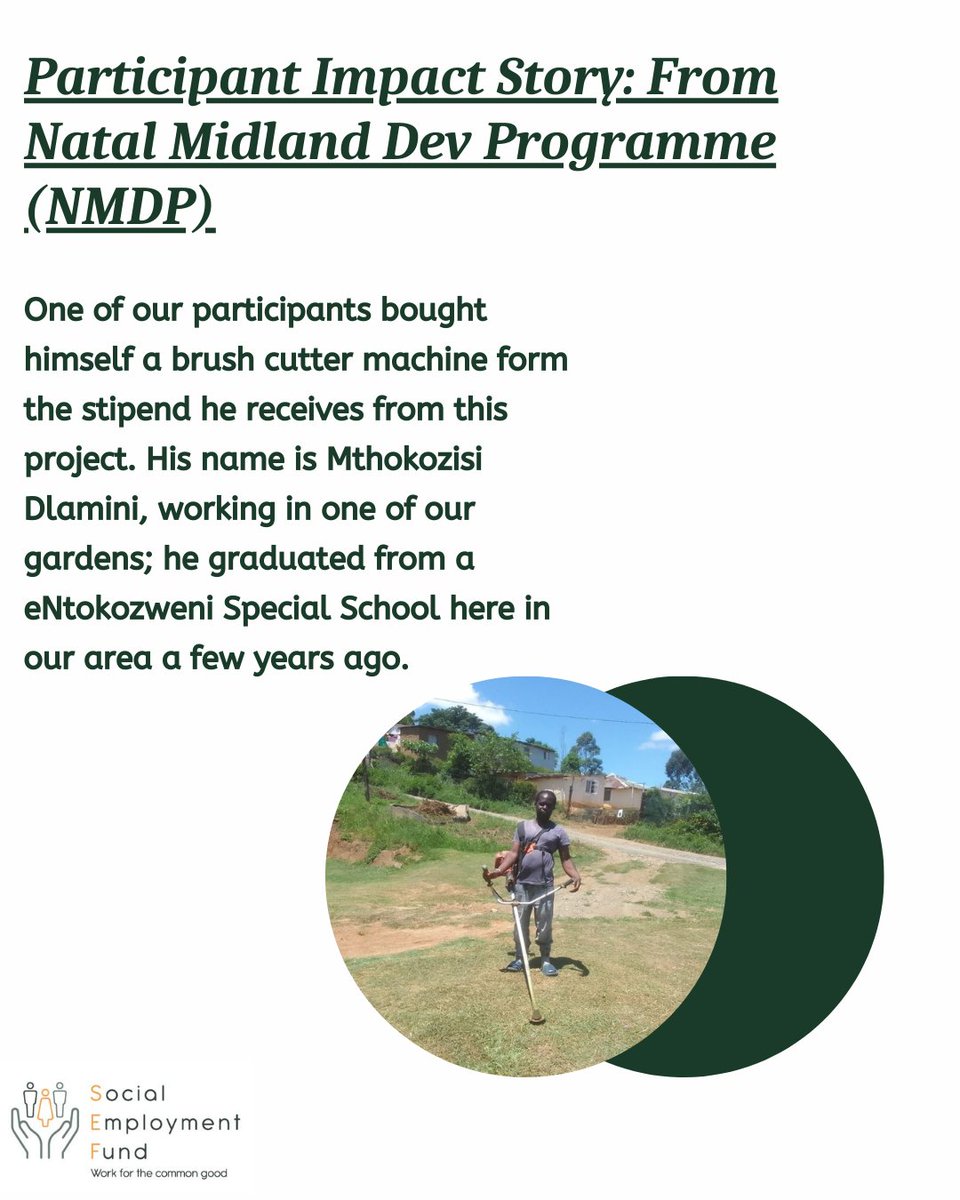 Participant Impact Story: From Natal Midland Dev Programme (NMDP)

One of our participants bought himself a brush cutter machine form the stipend he receives from this project. His name is Mthokozisi Dlamini, working in one of our gardens; he graduated from a eNtokozweni Special School here in our area a few years ago.

Social Employment Fund
Work for the common good